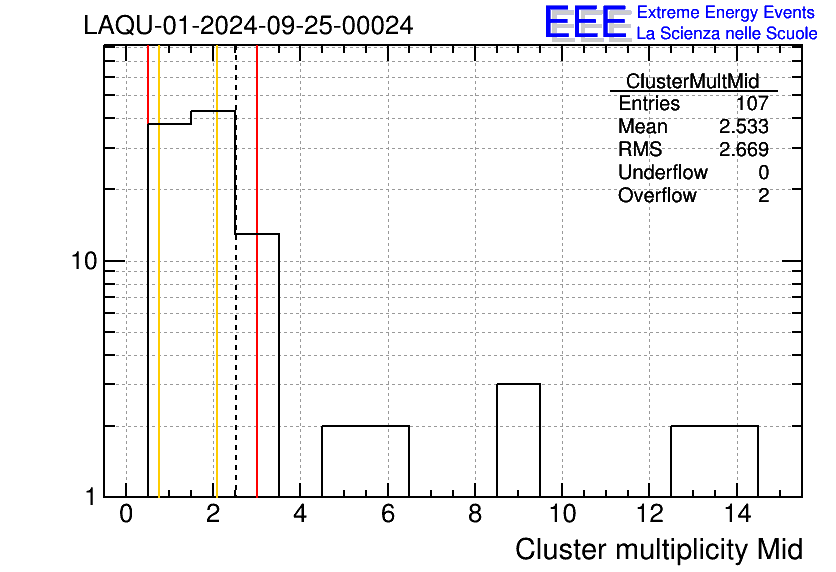 LAQU-01-2024-09-25-00024

EEE Extreme Energy Events
La Scienza nelle Scuole

| ClusterMultMid | |
|---|---|
| Entries | 107 |
| Mean | 2.533 |
| RMS | 2.669 |
| Underflow | 0 |
| Overflow | 2 |

10
1
0 2 4 6 8 10 12 14
Cluster multiplicity Mid